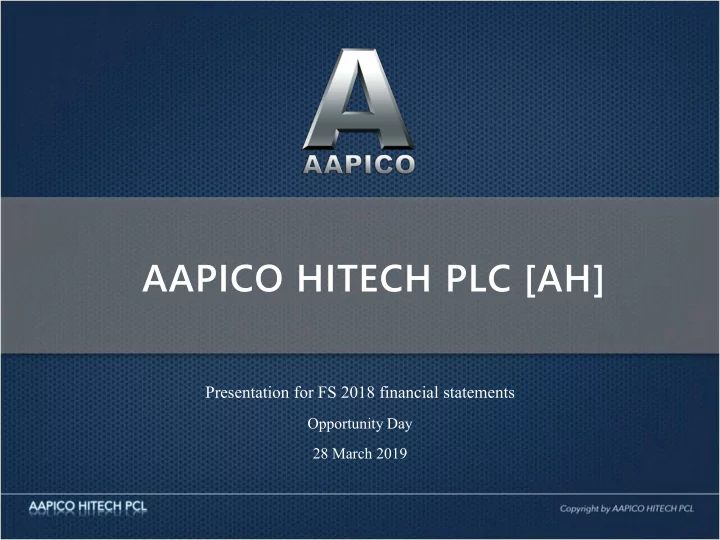 A
AAPICO

AAPICO HITECH PLC [AH]

Presentation for FS 2018 financial statements

Opportunity Day

28 March 2019

AAPICO HITECH PCL

Copyright by AAPICO HITECH PCL